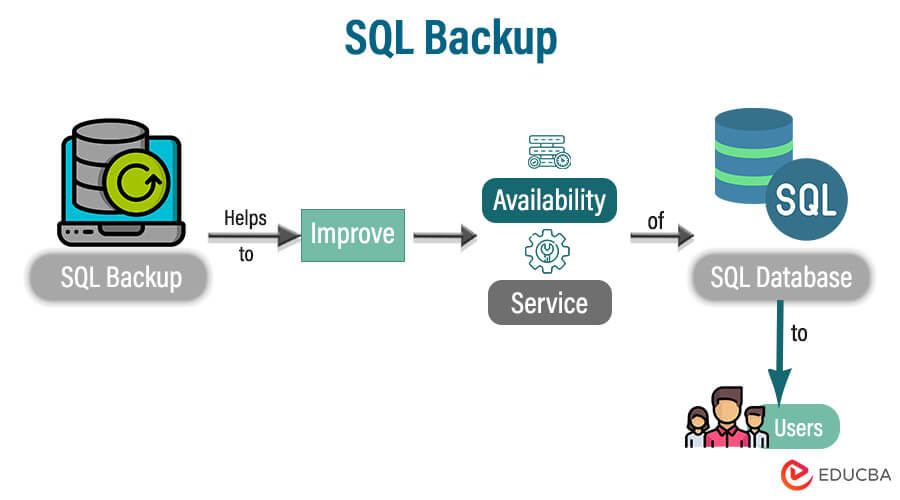 SQL Backup

SQL Backup

Helps to

Improve

Availability

Service

of

SQL

SQL Database

to

Users

EDUCBA